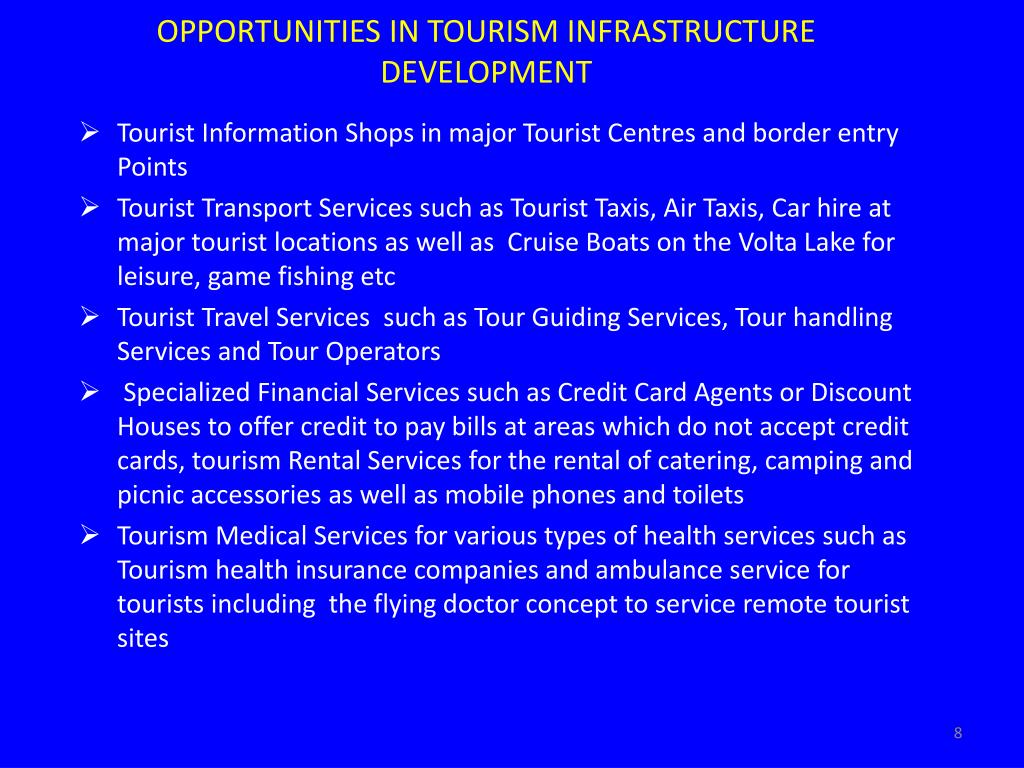 OPPORTUNITIES IN TOURISM INFRASTRUCTURE DEVELOPMENT

➢ Tourist Information Shops in major Tourist Centres and border entry Points

➢ Tourist Transport Services such as Tourist Taxis, Air Taxis, Car hire at major tourist locations as well as Cruise Boats on the Volta Lake for leisure, game fishing etc

➢ Tourist Travel Services such as Tour Guiding Services, Tour handling Services and Tour Operators

➢ Specialized Financial Services such as Credit Card Agents or Discount Houses to offer credit to pay bills at areas which do not accept credit cards, tourism Rental Services for the rental of catering, camping and picnic accessories as well as mobile phones and toilets

➢ Tourism Medical Services for various types of health services such as Tourism health insurance companies and ambulance service for tourists including the flying doctor concept to service remote tourist sites

8